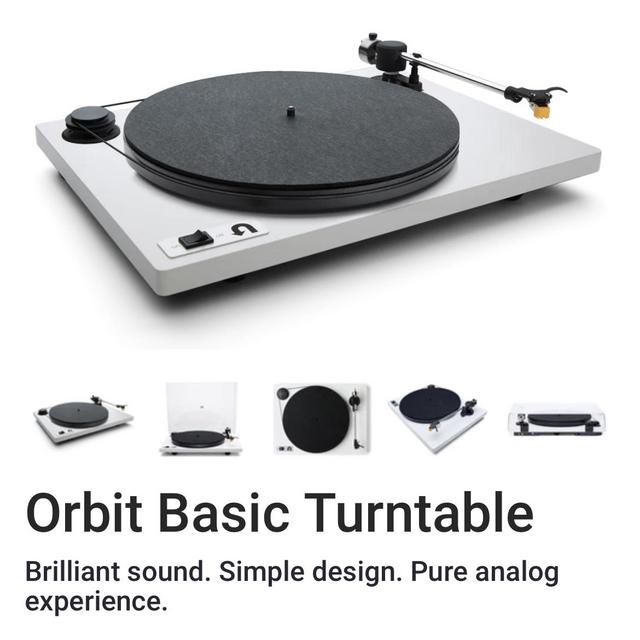 Orbit Basic Turntable

Brilliant sound. Simple design. Pure analog experience.